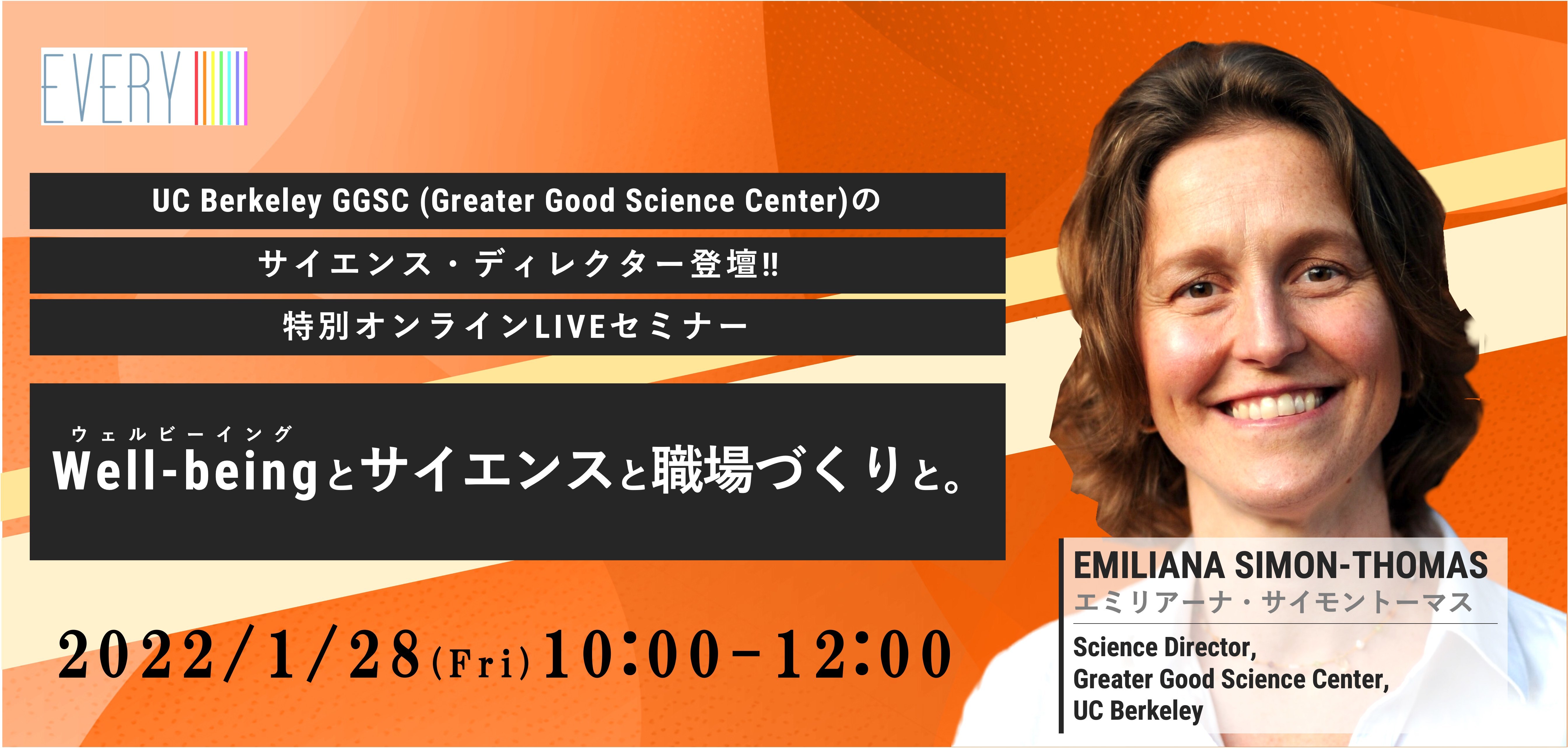 EVERY

UC Berkeley GGSC (Greater Good Science Center)の

サイエンス・ディレクター登壇!!

特別オンラインLIVEセミナー

ウェルビーイング
Well-beingとサイエンスと職場づくりと。

2022/1/28(Fri)10:00-12:00

EMILIANA SIMON-THOMAS
エミリアーナ・サイモントーマス

Science Director,
Greater Good Science Center,
UC Berkeley